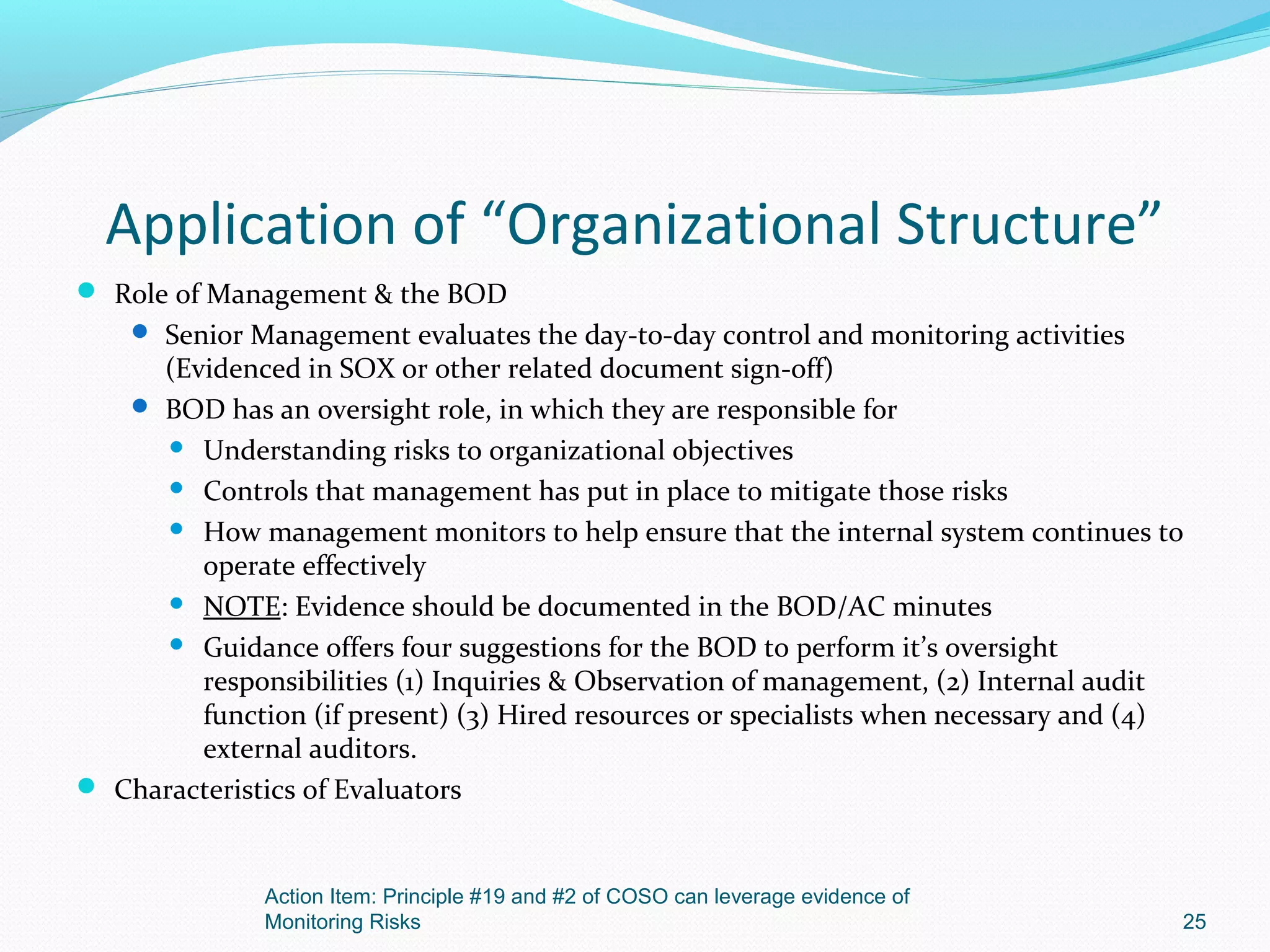 Application of “Organizational Structure”

- Role of Management & the BOD
  - Senior Management evaluates the day-to-day control and monitoring activities (Evidenced in SOX or other related document sign-off)
  - BOD has an oversight role, in which they are responsible for
    - Understanding risks to organizational objectives
    - Controls that management has put in place to mitigate those risks
    - How management monitors to help ensure that the internal system continues to operate effectively
    - NOTE: Evidence should be documented in the BOD/AC minutes
    - Guidance offers four suggestions for the BOD to perform it’s oversight responsibilities (1) Inquiries & Observation of management, (2) Internal audit function (if present) (3) Hired resources or specialists when necessary and (4) external auditors.
- Characteristics of Evaluators

Action Item: Principle #19 and #2 of COSO can leverage evidence of Monitoring Risks

25